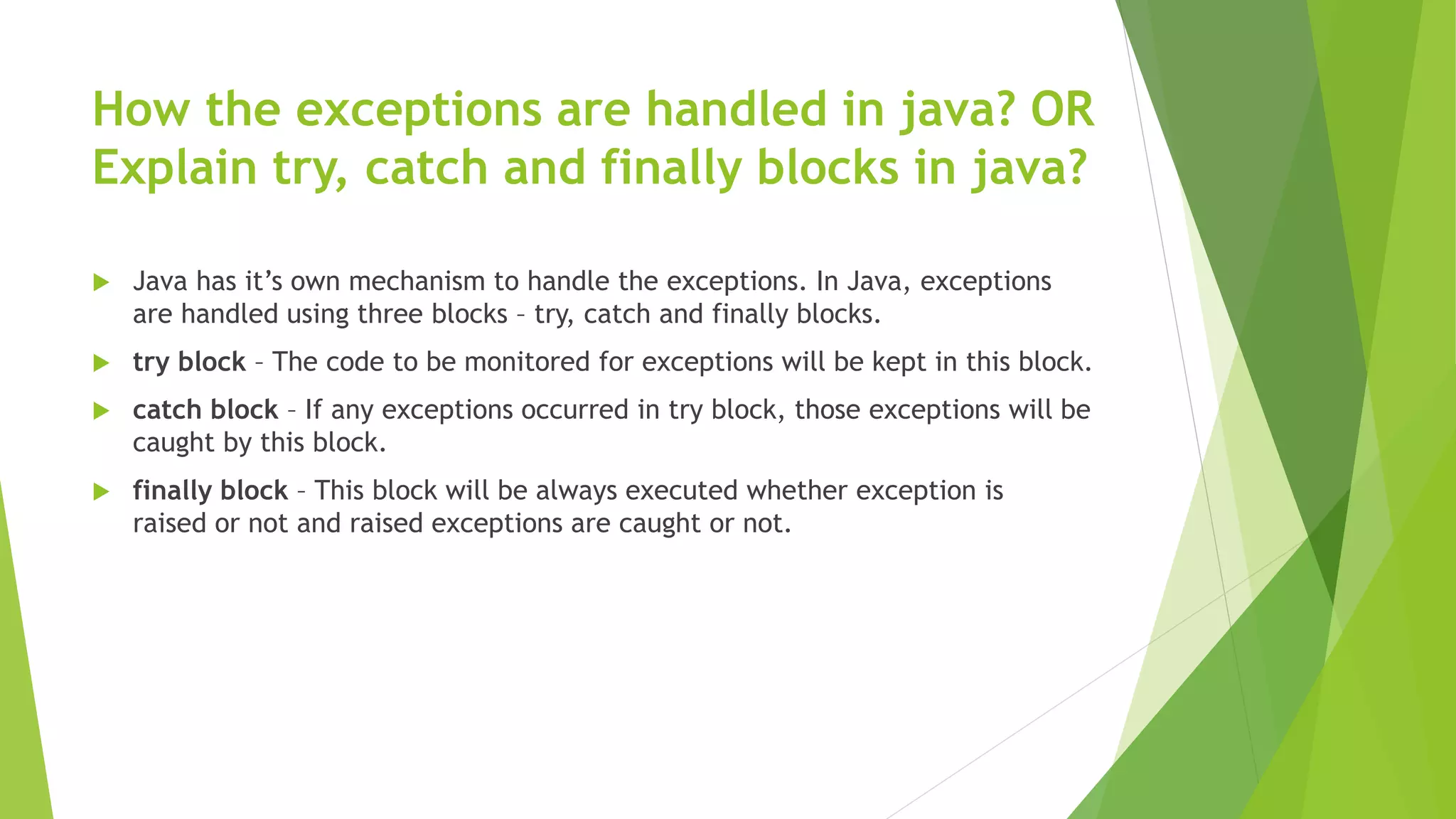 How the exceptions are handled in java? OR Explain try, catch and finally blocks in java?

Java has it’s own mechanism to handle the exceptions. In Java, exceptions are handled using three blocks – try, catch and finally blocks.

try block – The code to be monitored for exceptions will be kept in this block.

catch block – If any exceptions occurred in try block, those exceptions will be caught by this block.

finally block – This block will be always executed whether exception is raised or not and raised exceptions are caught or not.